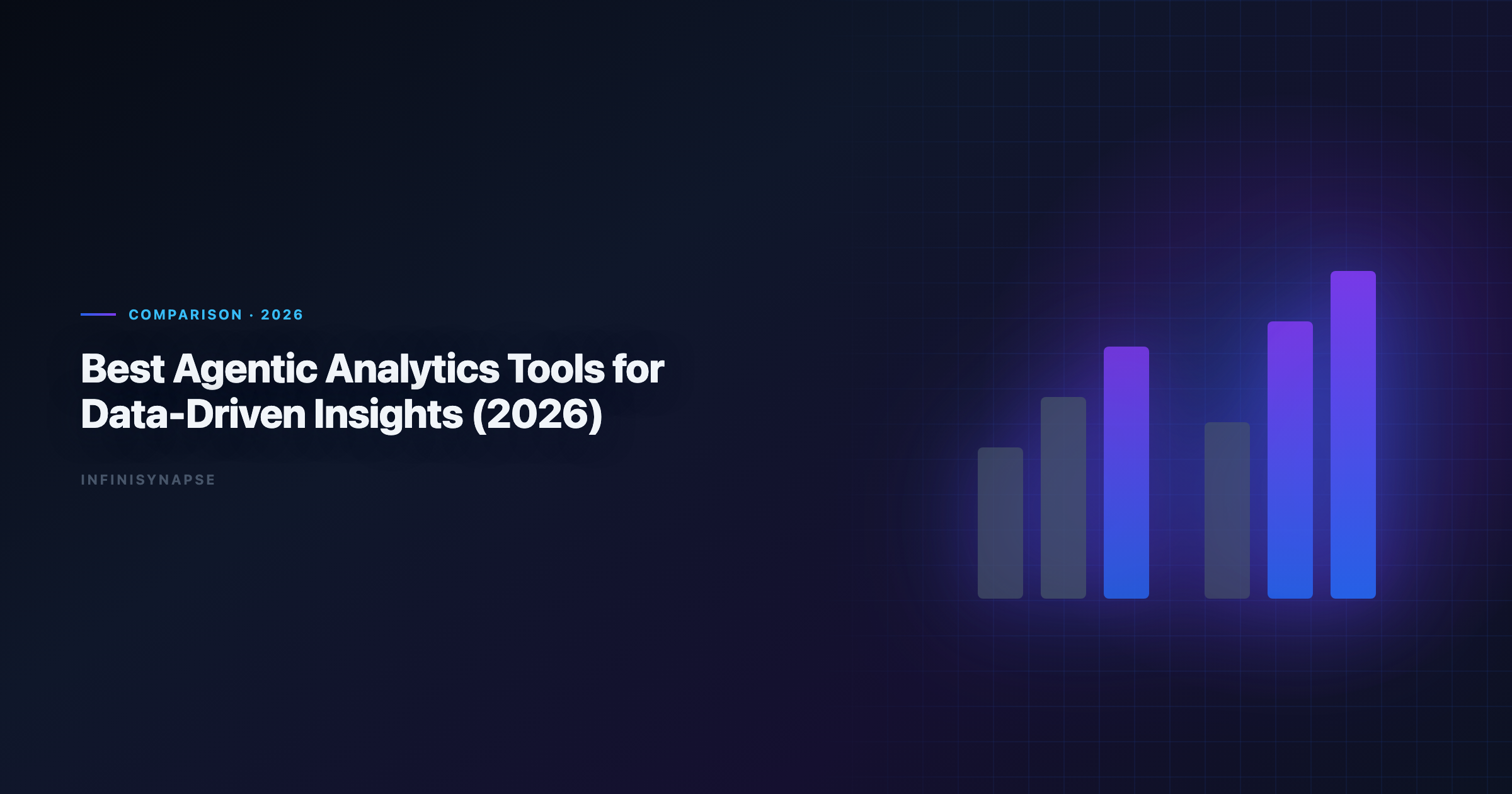 COMPARISON · 2026

Best Agentic Analytics Tools for Data-Driven Insights (2026)

INFINISYNAPSE